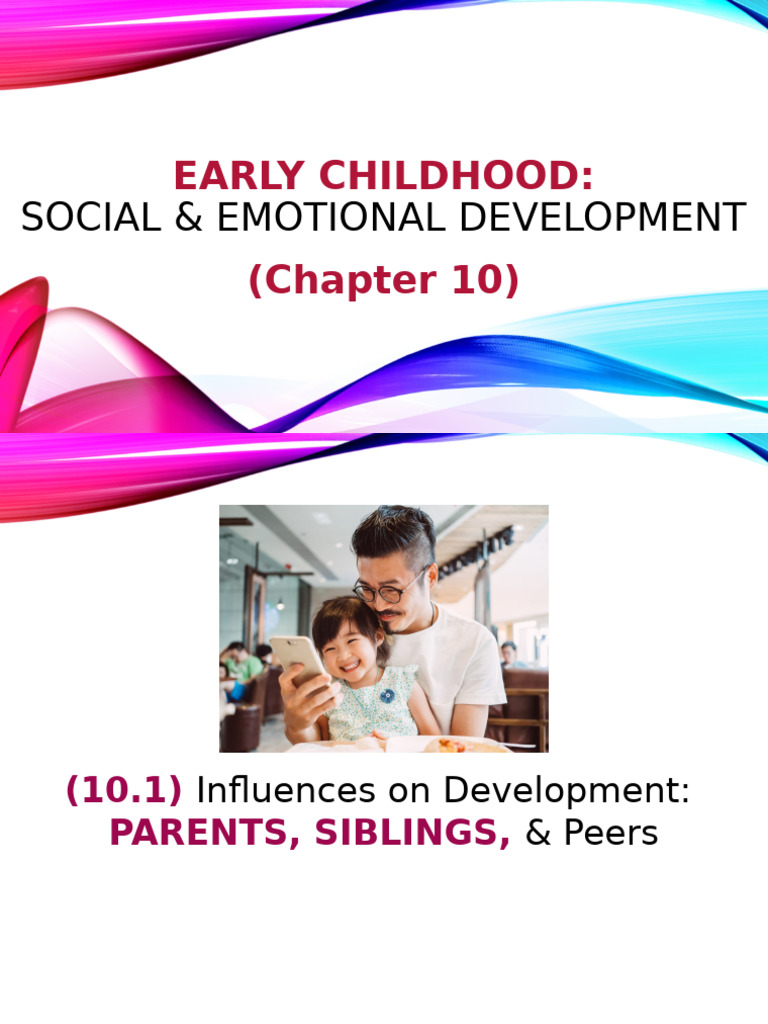 EARLY CHILDHOOD:
SOCIAL & EMOTIONAL DEVELOPMENT
(Chapter 10)

(10.1) Influences on Development:
PARENTS, SIBLINGS, & Peers